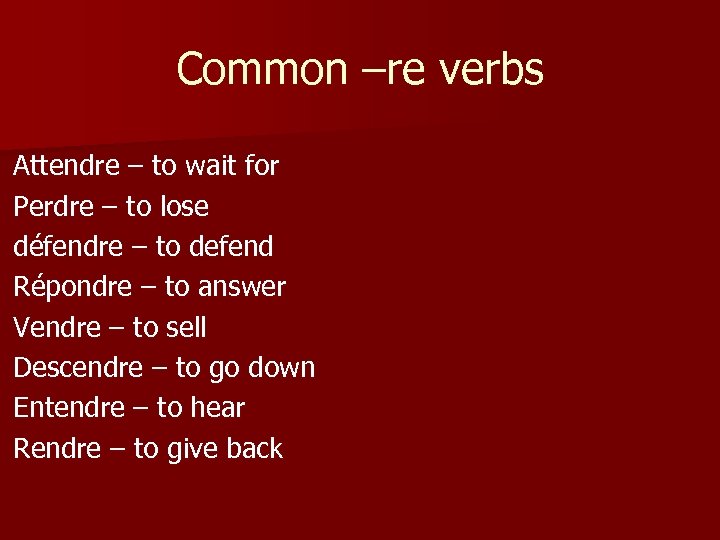 Common –re verbs

Attendre – to wait for
Perdre – to lose
défendre – to defend
Répondre – to answer
Vendre – to sell
Descendre – to go down
Entendre – to hear
Rendre – to give back